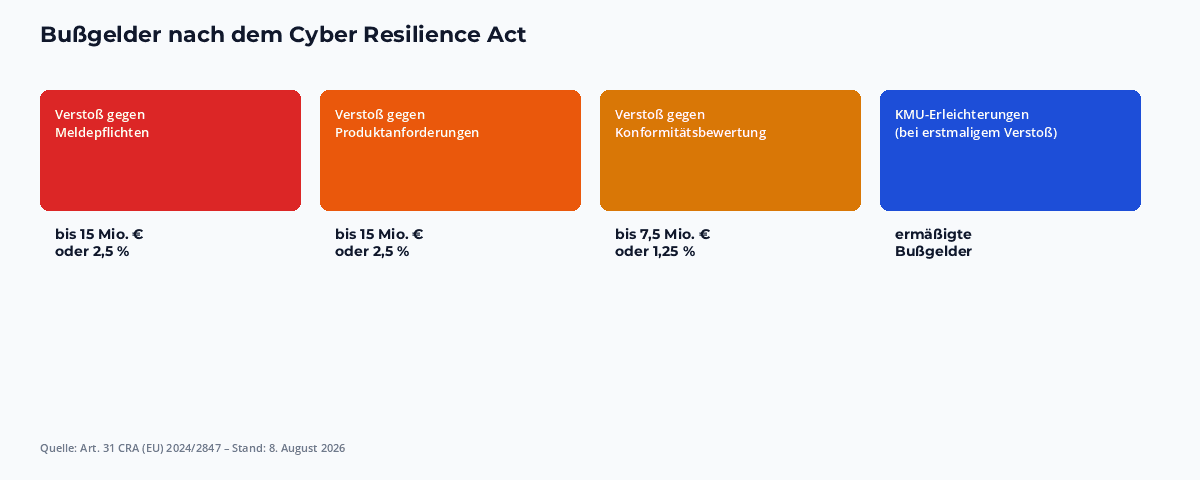 Bußgelder nach dem Cyber Resilience Act

Verstoß gegen Meldepflichten

bis 15 Mio. € oder 2,5 %

Verstoß gegen Produktanforderungen

bis 15 Mio. € oder 2,5 %

Verstoß gegen Konformitätsbewertung

bis 7,5 Mio. € oder 1,25 %

KMU-Erleichterungen (bei erstmaligem Verstoß)

ermäßigte Bußgelder

Quelle: Art. 31 CRA (EU) 2024/2847 – Stand: 8. August 2026